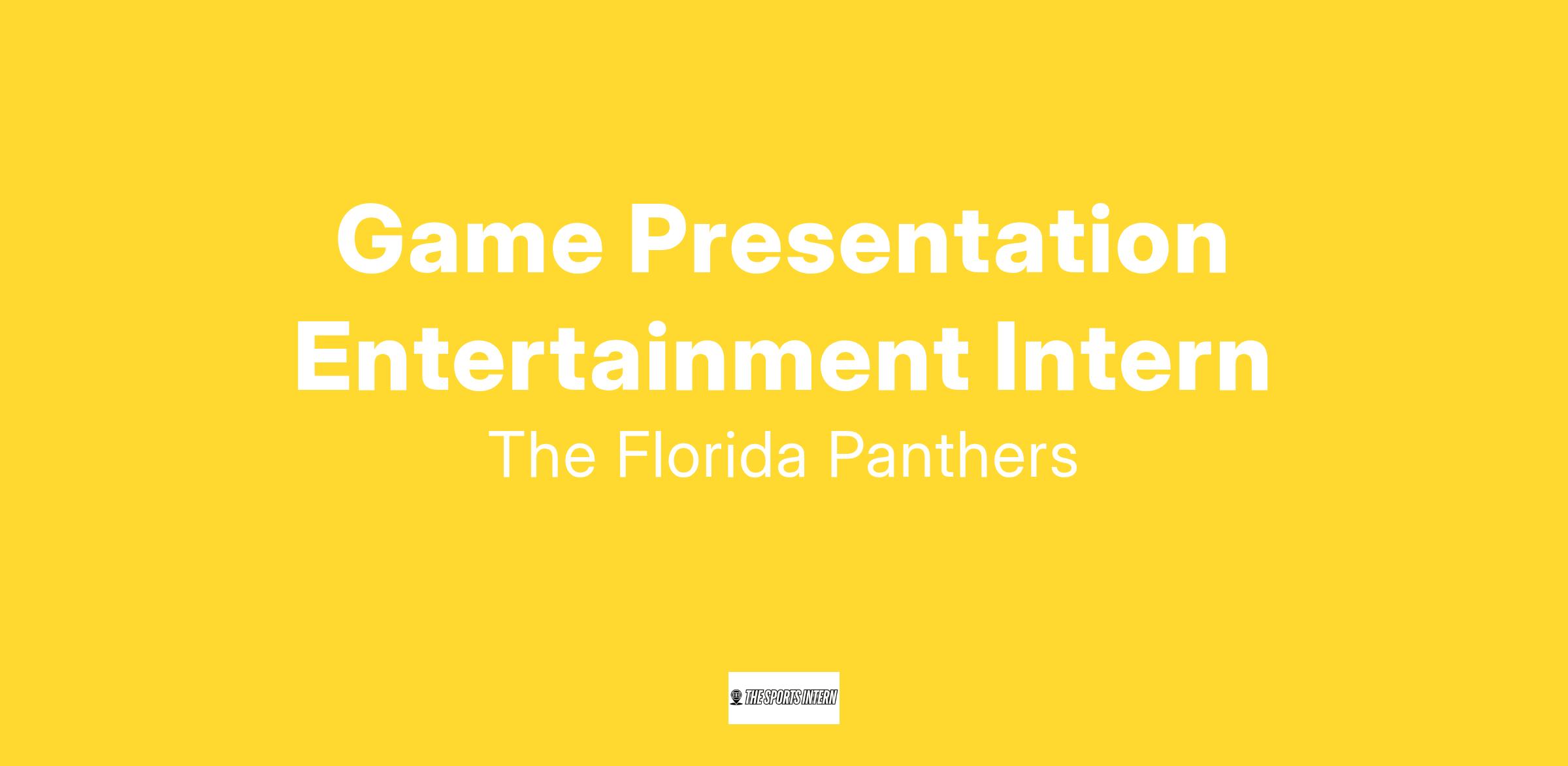 Game Presentation Entertainment Intern

The Florida Panthers

THE SPORTS INTERN